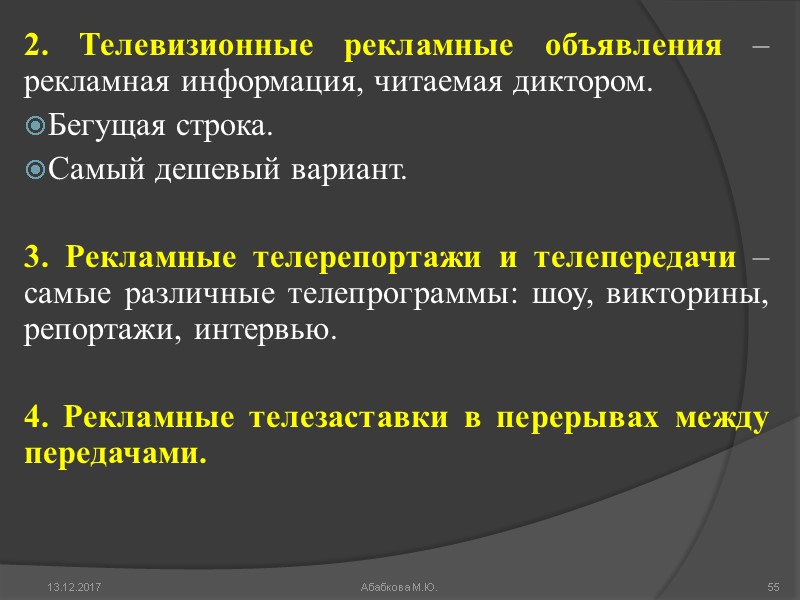 2. Телевизионные рекламные объявления – рекламная информация, читаемая диктором.

Бегущая строка.

Самый дешевый вариант.

3. Рекламные телерепортажи и телепередачи – самые различные телепрограммы: шоу, викторины, репортажи, интервью.

4. Рекламные телезаставки в перерывах между передачами.

13.12.2017 Абабкова М.Ю. 55